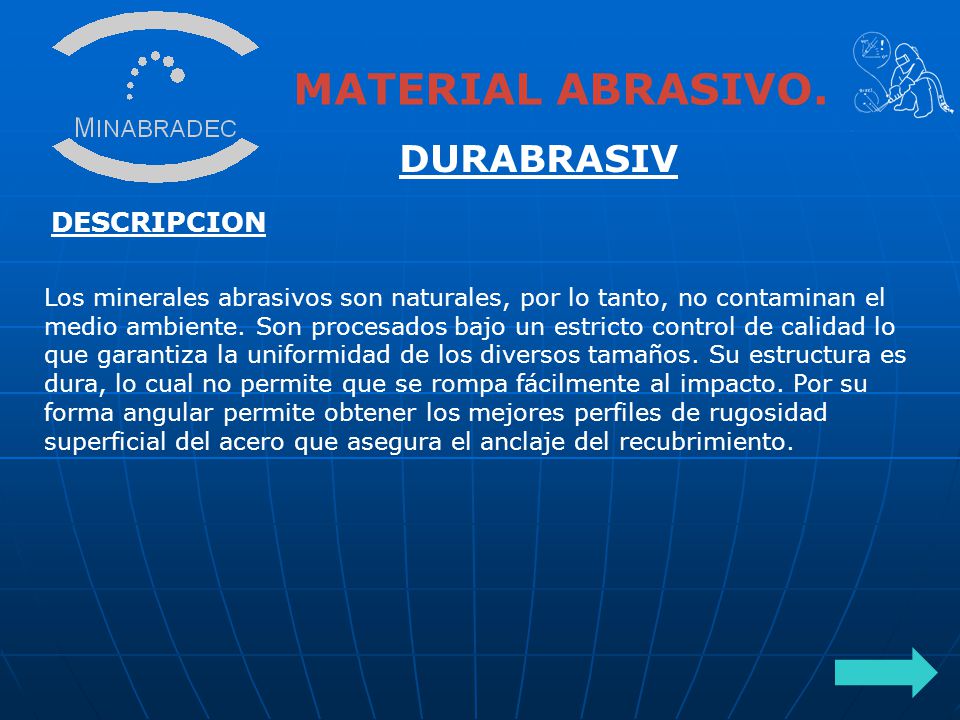 MINABRADEC

MATERIAL ABRASIVO.

DURABRASIV

DESCRIPCION

Los minerales abrasivos son naturales, por lo tanto, no contaminan el medio ambiente. Son procesados bajo un estricto control de calidad lo que garantiza la uniformidad de los diversos tamaños. Su estructura es dura, lo cual no permite que se rompa fácilmente al impacto. Por su forma angular permite obtener los mejores perfiles de rugosidad superficial del acero que asegura el anclaje del recubrimiento.